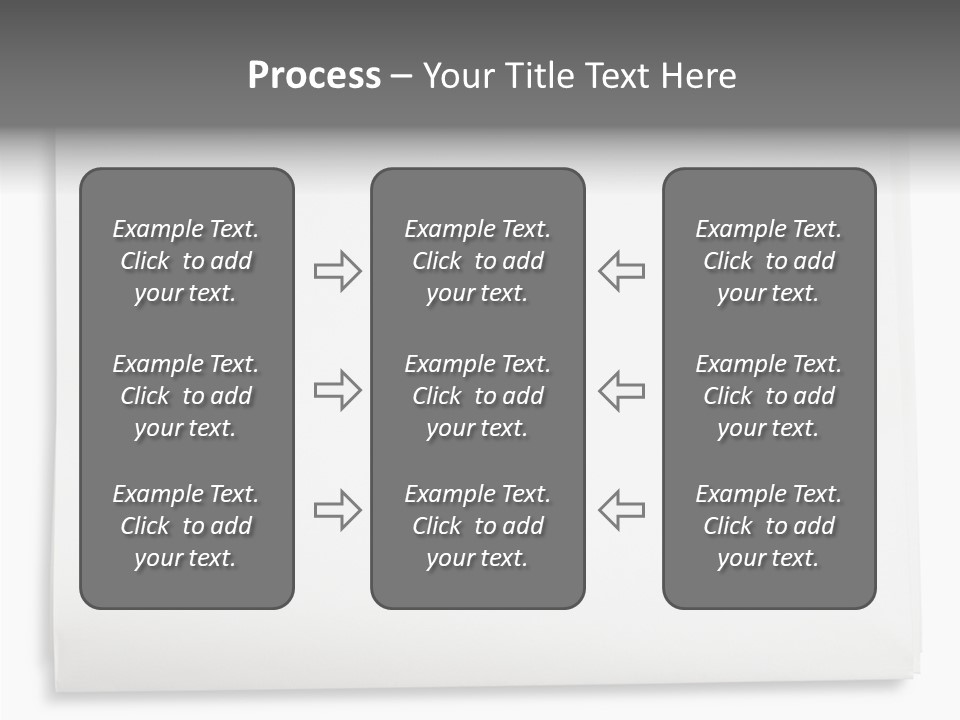 Process – Your Title Text Here

Example Text. Click to add your text.

Example Text. Click to add your text.

Example Text. Click to add your text.

Example Text. Click to add your text.

Example Text. Click to add your text.

Example Text. Click to add your text.

Example Text. Click to add your text.

Example Text. Click to add your text.

Example Text. Click to add your text.